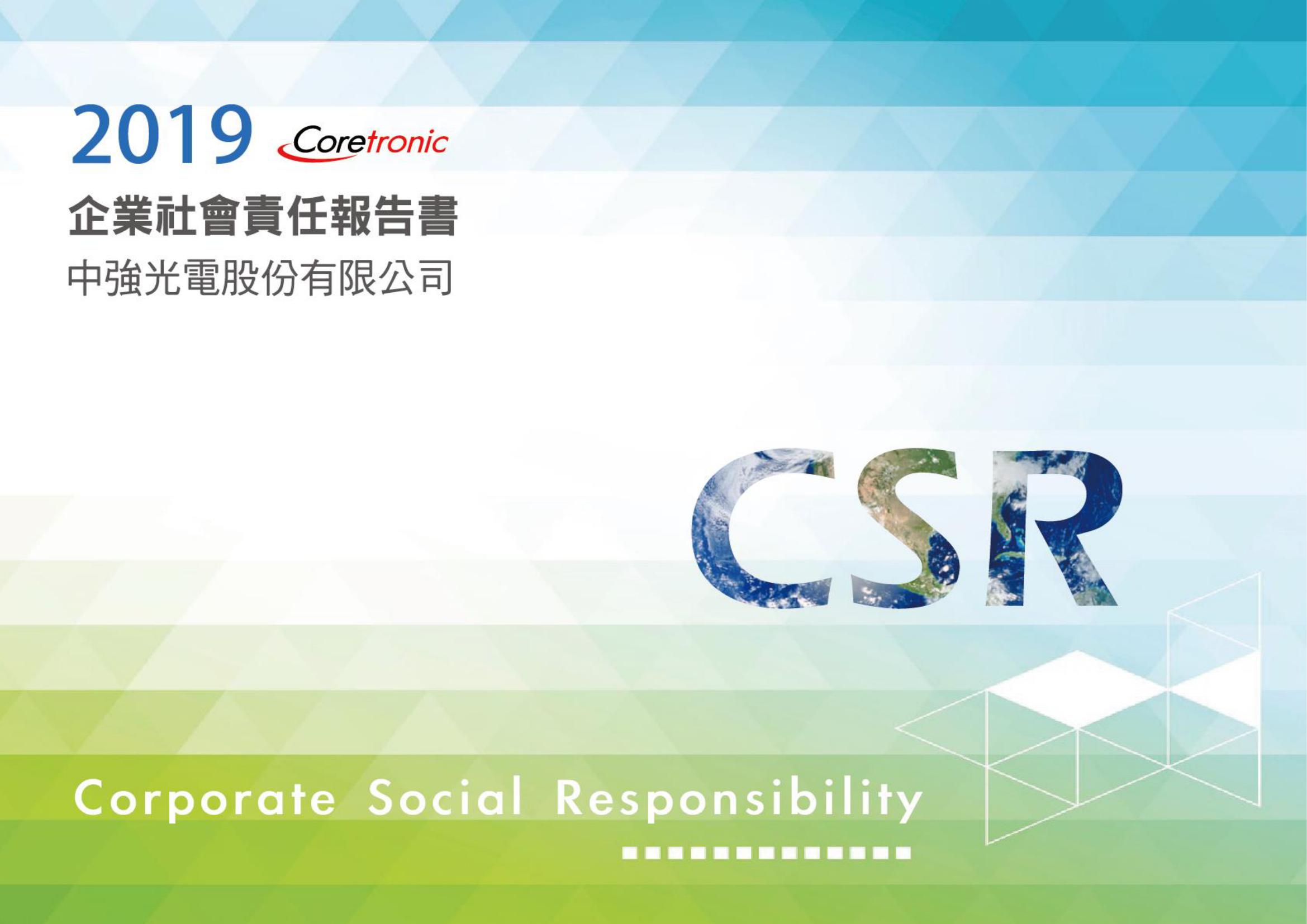 2019 Coretronic

企業社會責任報告書

中強光電股份有限公司

CSR

Corporate Social Responsibility